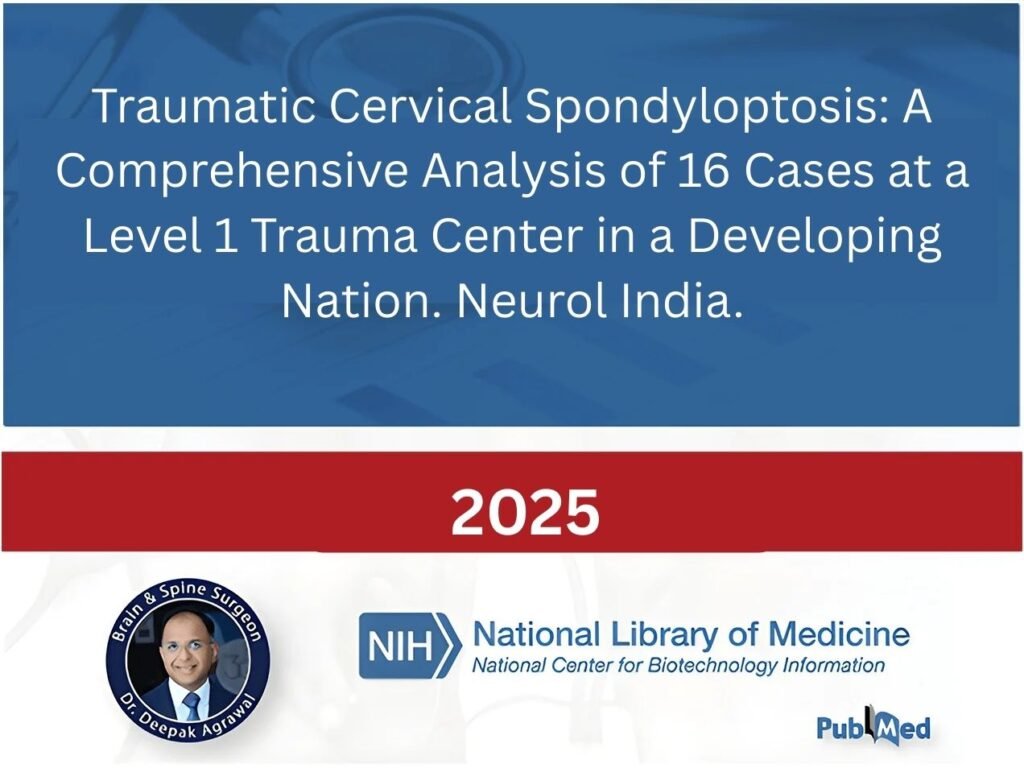 Traumatic Cervical Spondyloptosis: A Comprehensive Analysis of 16 Cases at a Level 1 Trauma Center in a Developing Nation. Neurol India.

2025

Brain & Spine Surgeon
Dr. Deepak Agrawal

NIH National Library of Medicine
National Center for Biotechnology Information

PubMed